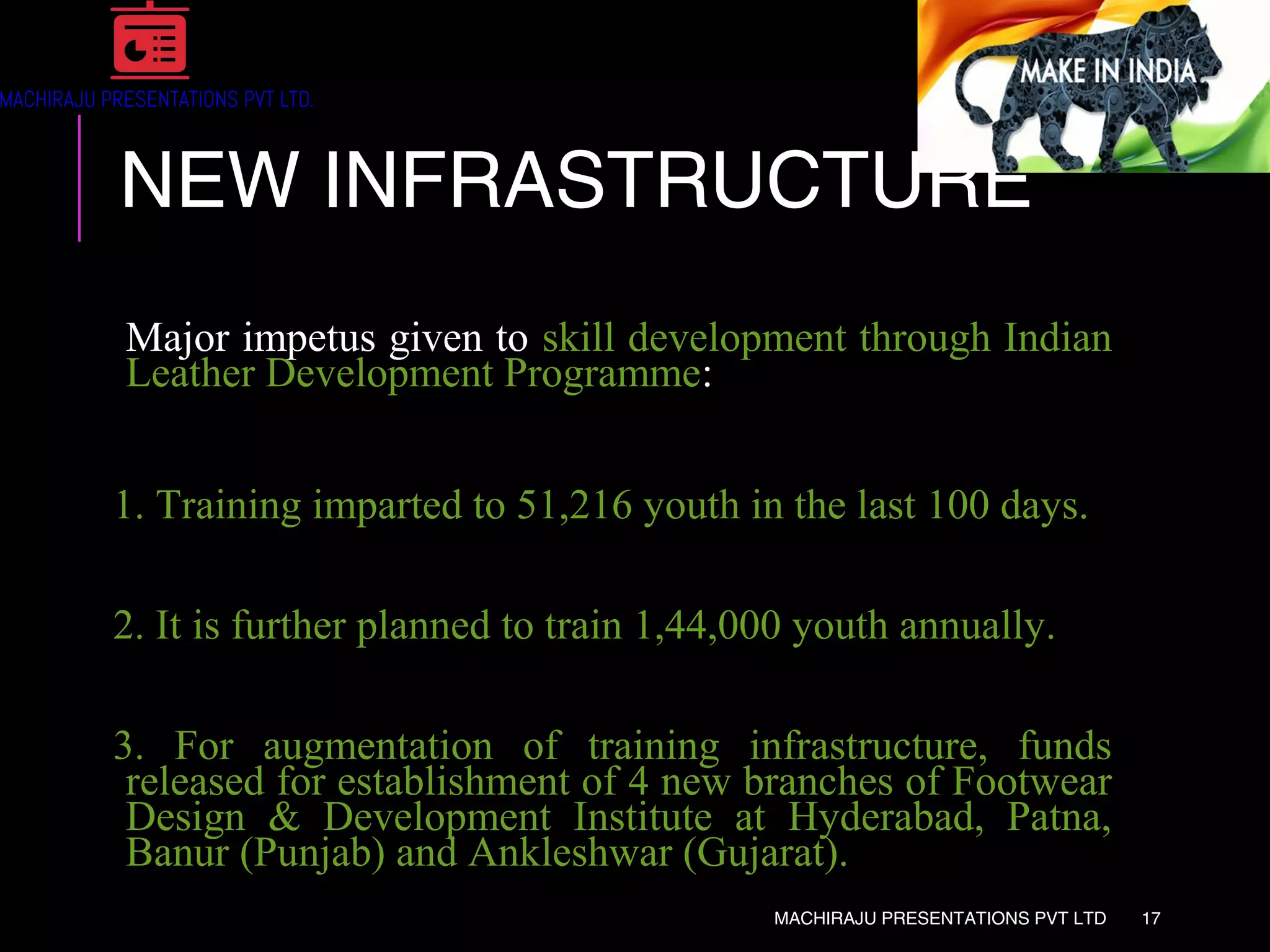 MACHIRAJU PRESENTATIONS PVT LTD.

MAKE IN INDIA

NEW INFRASTRUCTURE

Major impetus given to skill development through Indian Leather Development Programme:

1. Training imparted to 51,216 youth in the last 100 days.

2. It is further planned to train 1,44,000 youth annually.

3. For augmentation of training infrastructure, funds released for establishment of 4 new branches of Footwear Design & Development Institute at Hyderabad, Patna, Banur (Punjab) and Ankleshwar (Gujarat).

MACHIRAJU PRESENTATIONS PVT LTD 17